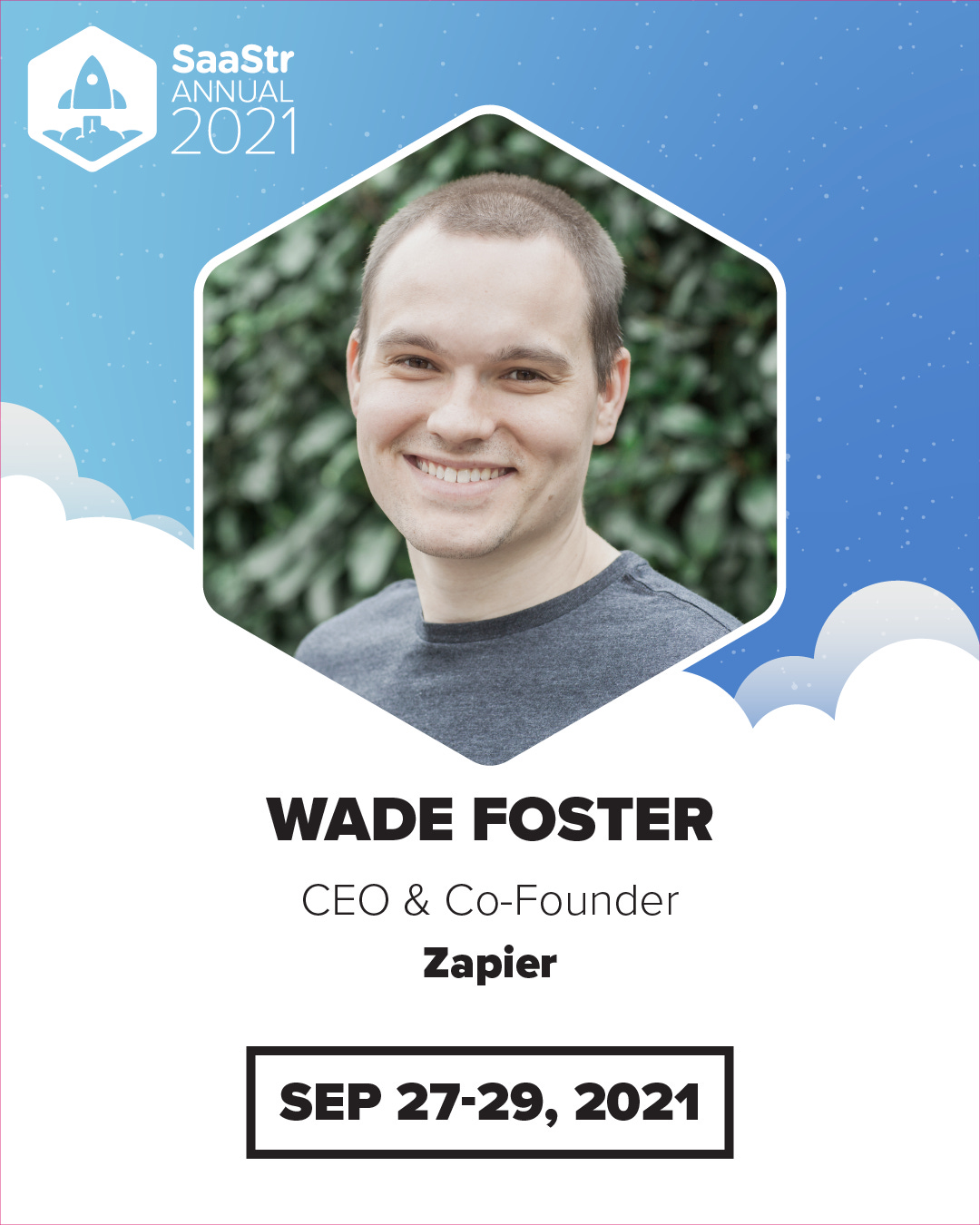 SaaStr ANNUAL 2021

WADE FOSTER

CEO & Co-Founder

Zapier

SEP 27-29, 2021